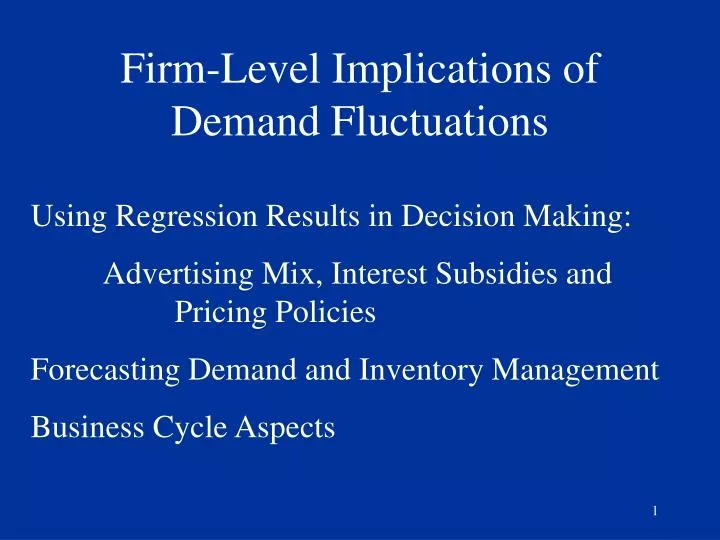 Firm-Level Implications of Demand Fluctuations

Using Regression Results in Decision Making:

Advertising Mix, Interest Subsidies and Pricing Policies

Forecasting Demand and Inventory Management

Business Cycle Aspects

1